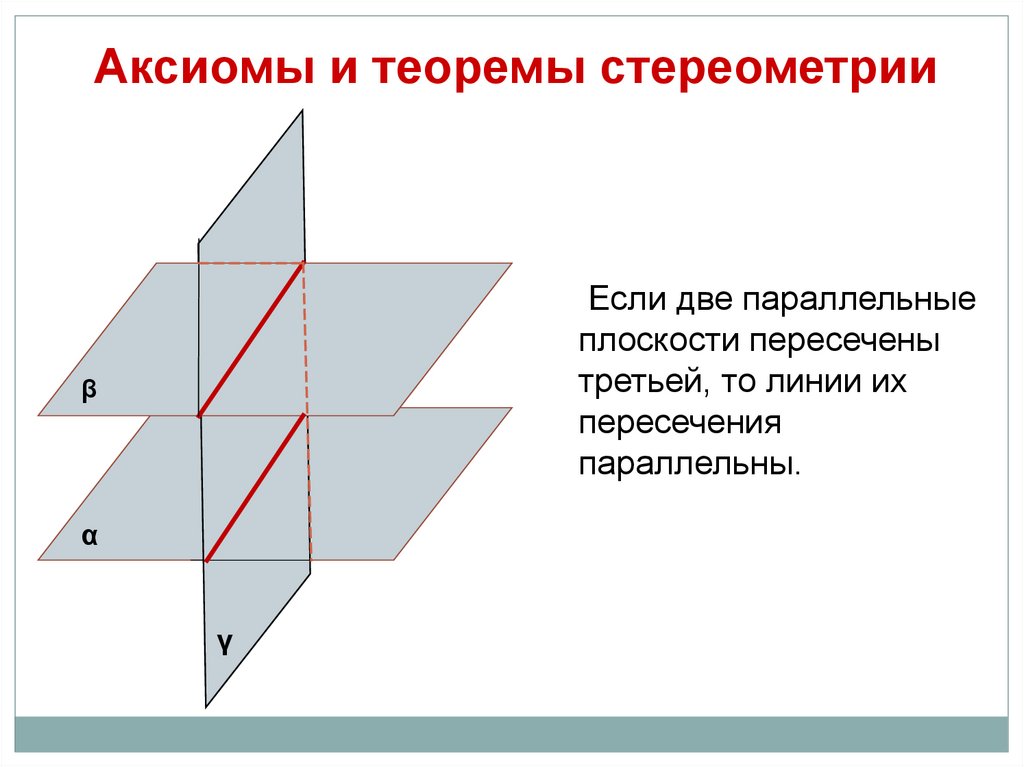 Аксиомы и теоремы стереометрии

β

α

γ

Если две параллельные плоскости пересечены третьей, то линии их пересечения параллельны.